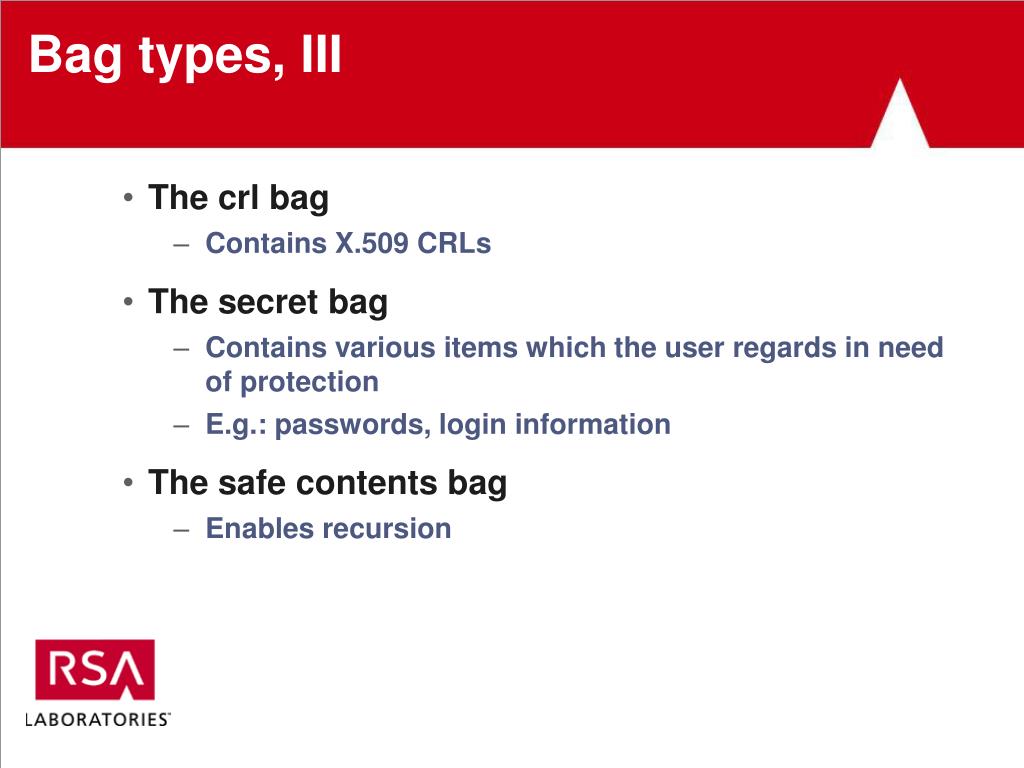 Bag types, III

• The crl bag
– Contains X.509 CRLs

• The secret bag
– Contains various items which the user regards in need of protection
– E.g.: passwords, login information

• The safe contents bag
– Enables recursion

RSA
LABORATORIES